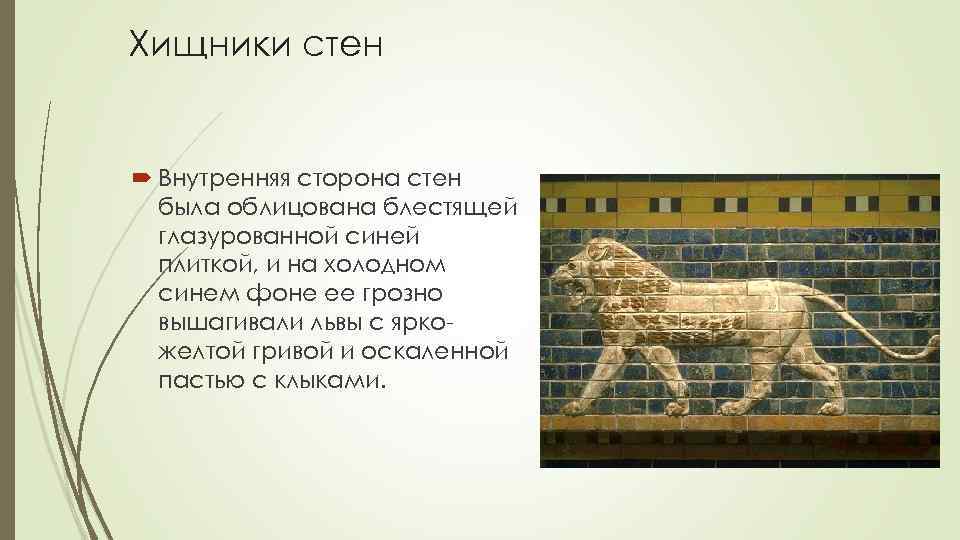 Хищники стен

Внутренняя сторона стен была облицована блестящей глазурованной синей плиткой, и на холодном синем фоне ее грозно вышагивали львы с ярко-желтой гривой и оскаленной пастью с клыками.